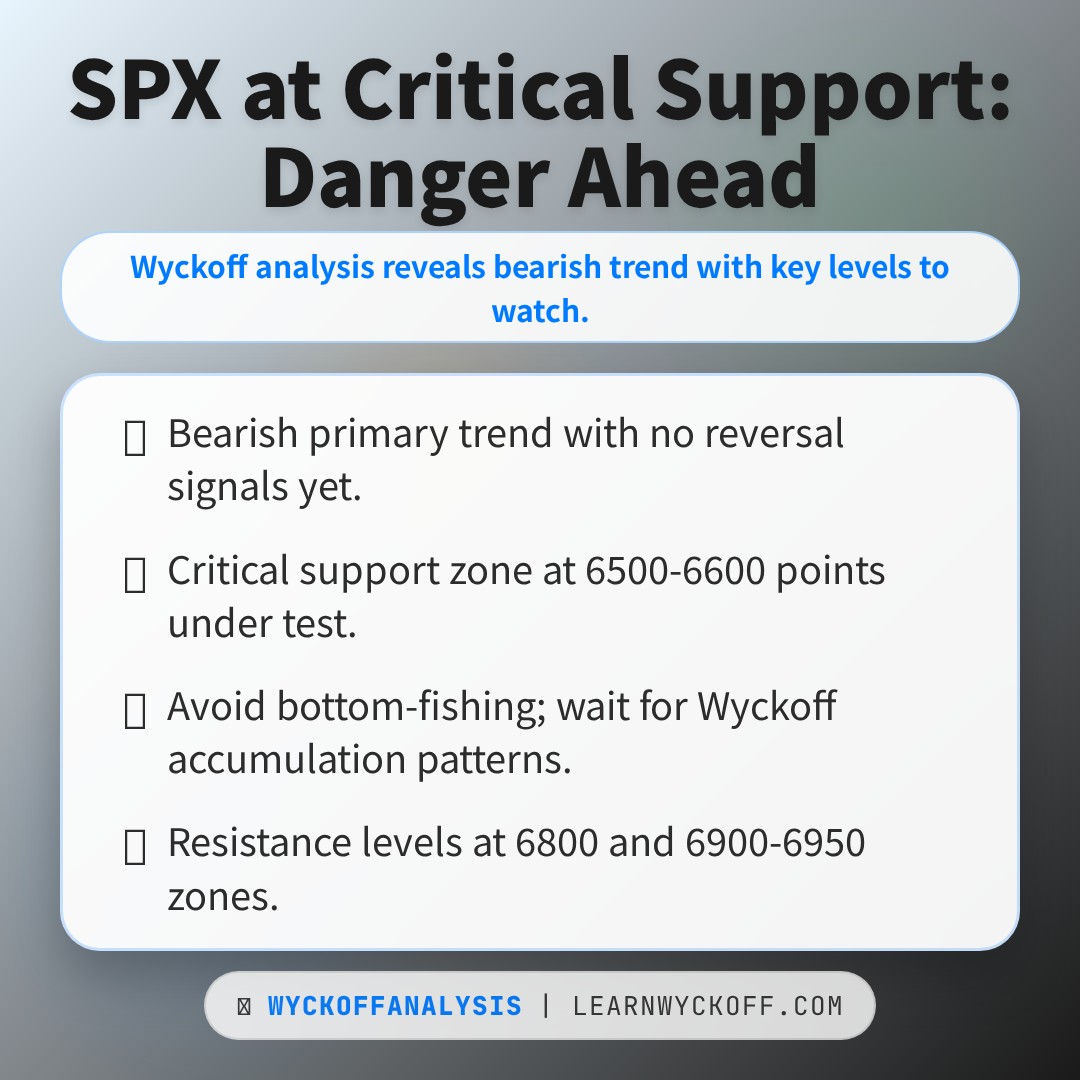 SPX at Critical Support: Danger Ahead

Wyckoff analysis reveals bearish trend with key levels to watch.

Bearish primary trend with no reversal signals yet.

Critical support zone at 6500-6600 points under test.

Avoid bottom-fishing; wait for Wyckoff accumulation patterns.

Resistance levels at 6800 and 6900-6950 zones.

WYCKOFFANALYSIS | LEARNWYCKOFF.COM